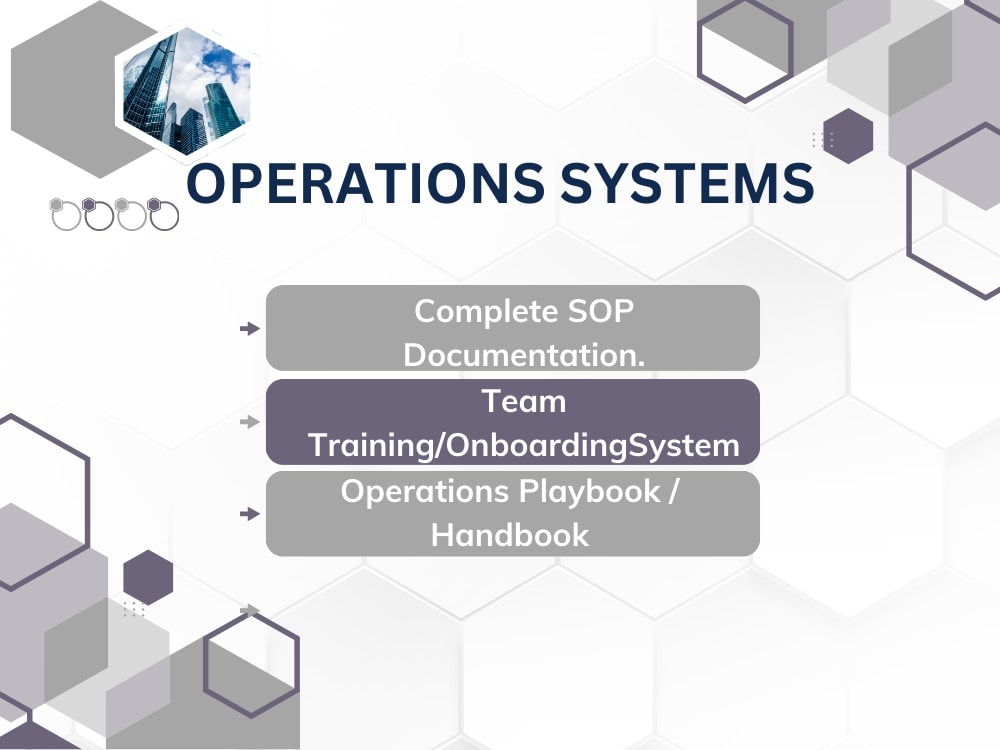 OPERATIONS SYSTEMS

Complete SOP Documentation.

Team Training/OnboardingSystem

Operations Playbook / Handbook